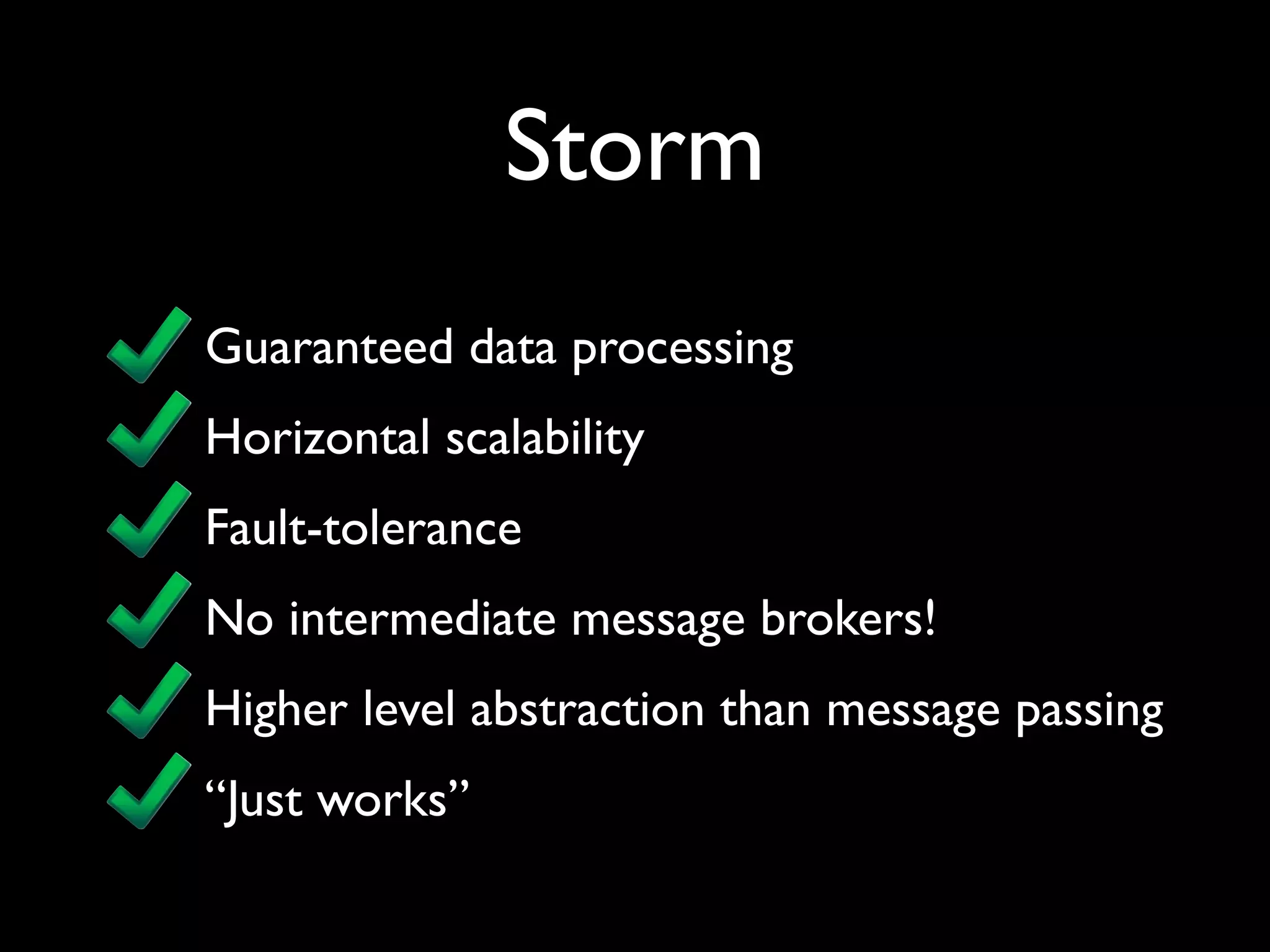 Storm

Guaranteed data processing

Horizontal scalability

Fault-tolerance

No intermediate message brokers!

Higher level abstraction than message passing

“Just works”